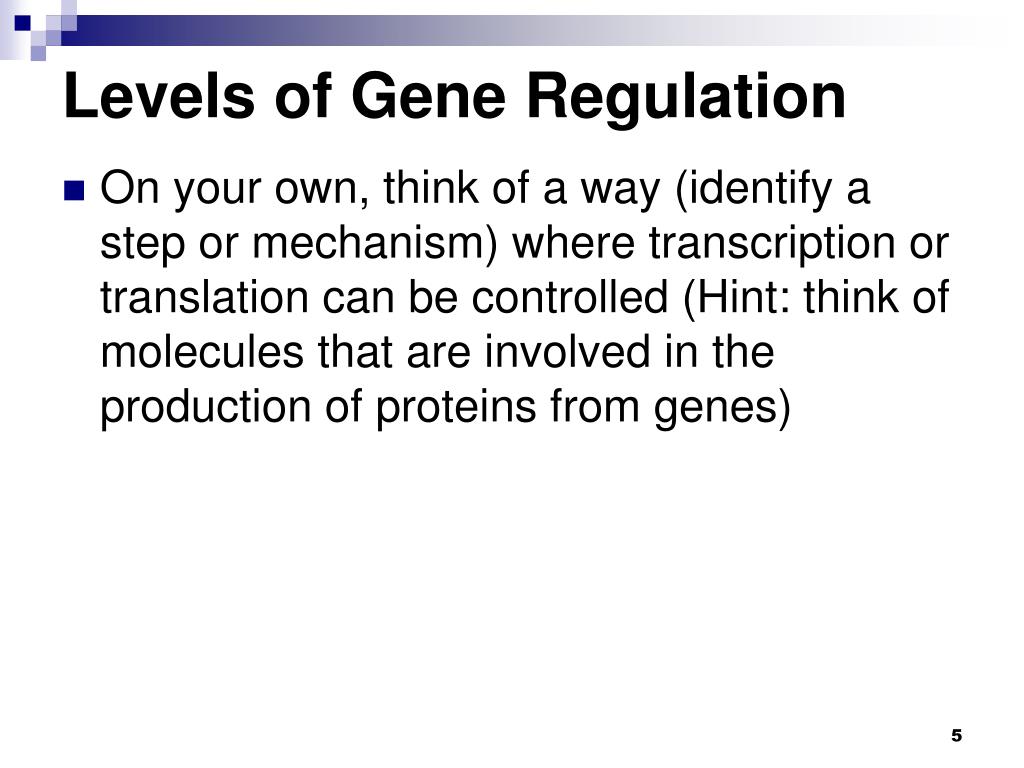 Levels of Gene Regulation

On your own, think of a way (identify a step or mechanism) where transcription or translation can be controlled (Hint: think of molecules that are involved in the production of proteins from genes)

5